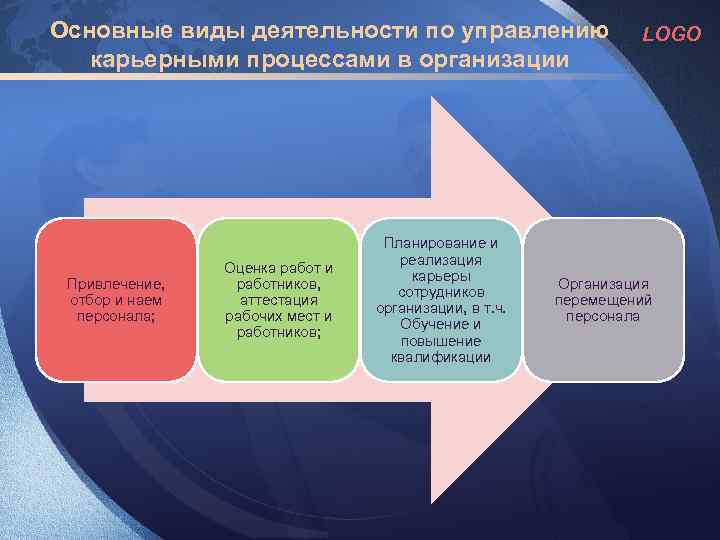 Основные виды деятельности по управлению карьерными процессами в организации

LOGO

Привлечение, отбор и наем персонала;

Оценка работ и работников, аттестация рабочих мест и работников;

Планирование и реализация карьеры сотрудников организации, в т.ч. Обучение и повышение квалификации

Организация перемещений персонала